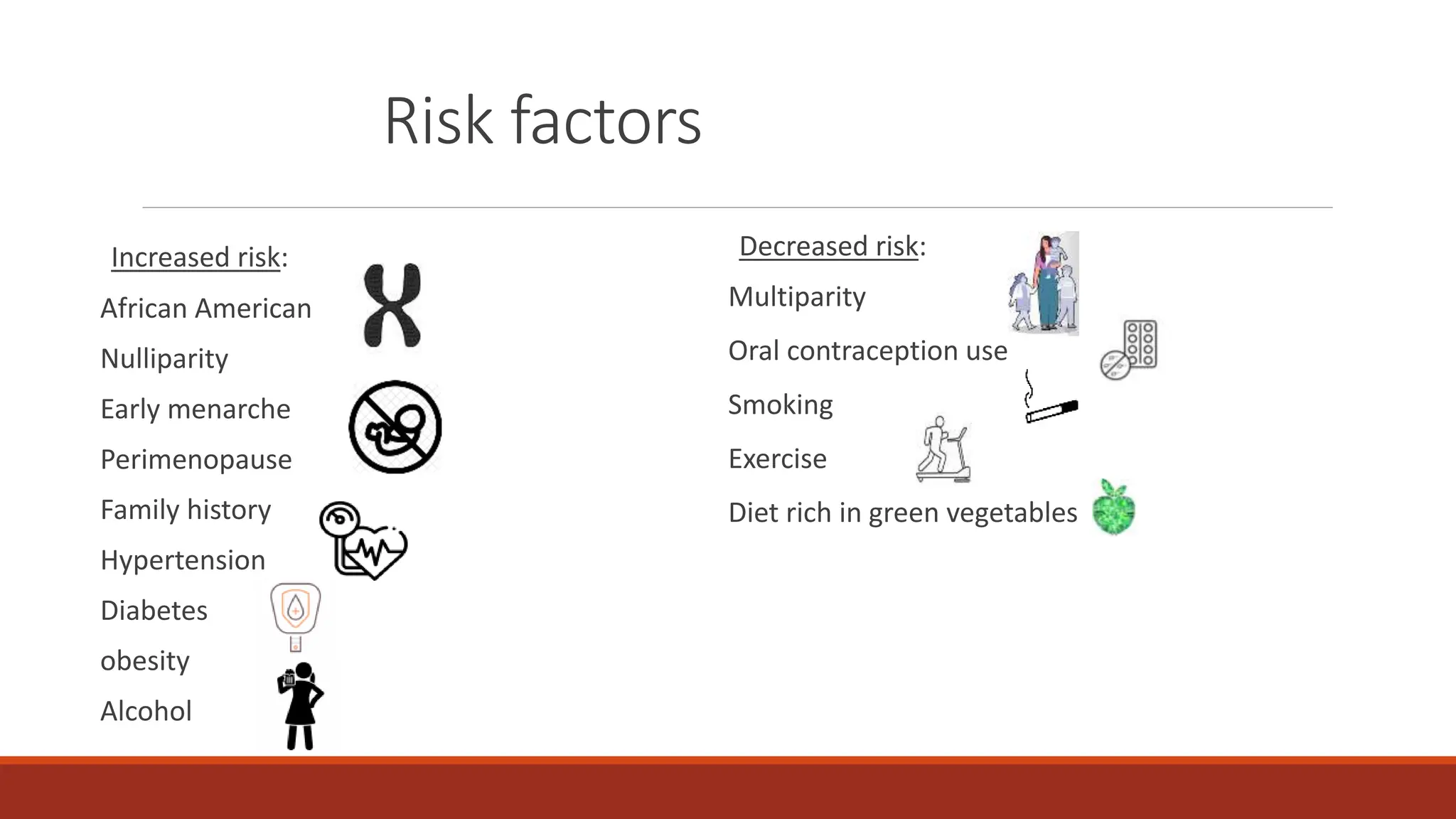 Risk factors

Increased risk:

African American

Nulliparity

Early menarche

Perimenopause

Family history

Hypertension

Diabetes

obesity

Alcohol

Decreased risk:

Multiparity

Oral contraception use

Smoking

Exercise

Diet rich in green vegetables